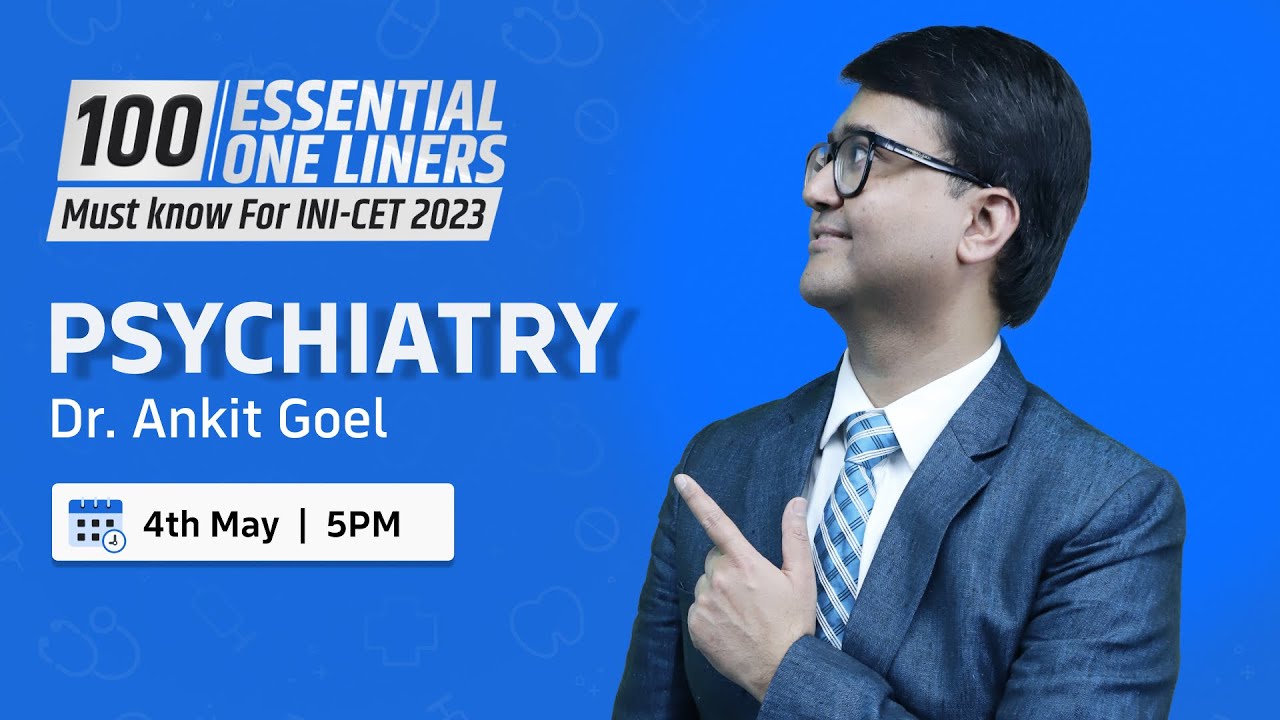 100 ESSENTIAL ONE LINERS
Must know For INI-CET 2023

PSYCHIATRY
Dr. Ankit Goel

4th May | 5PM